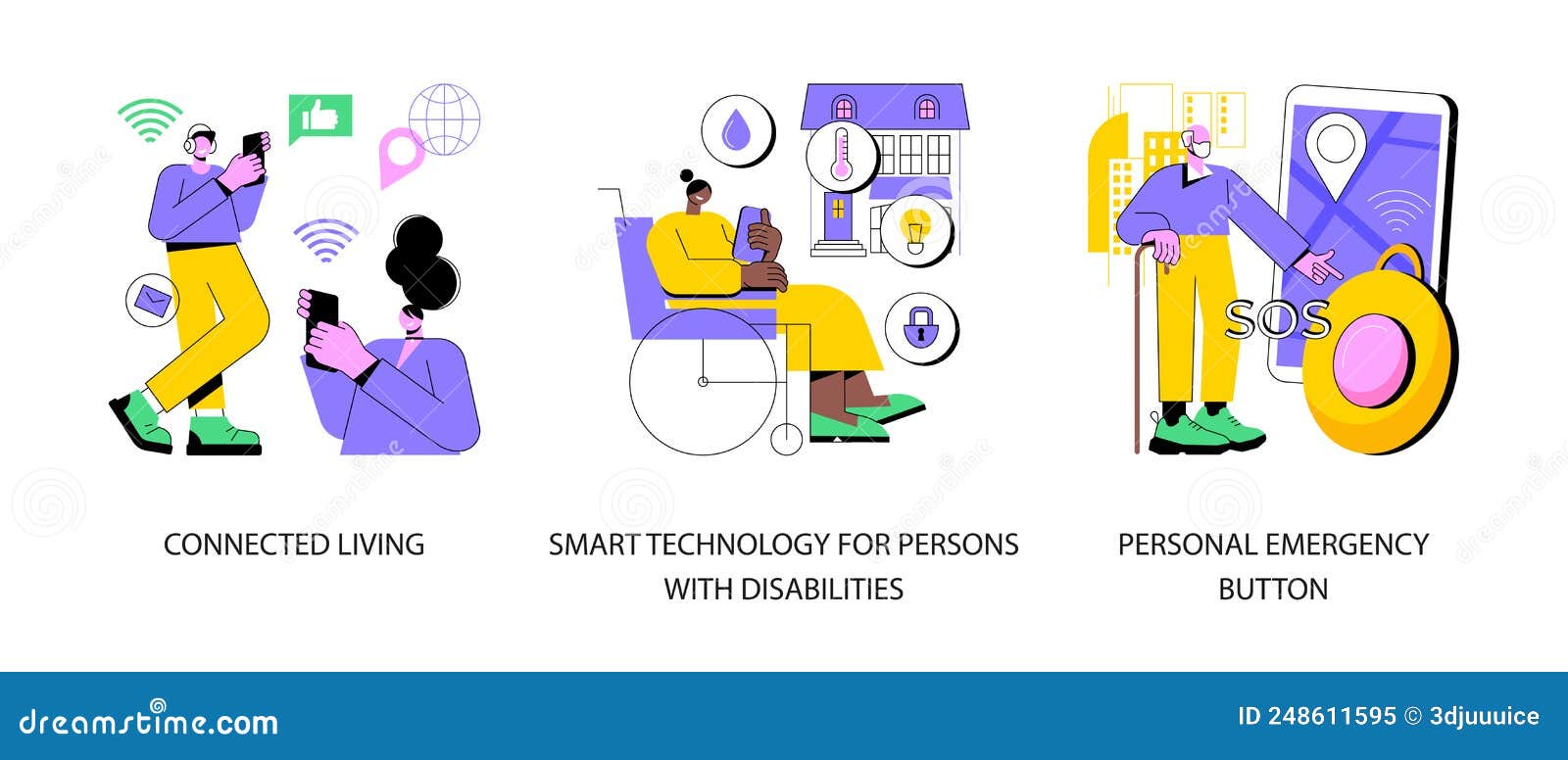 SOS

CONNECTED LIVING

SMART TECHNOLOGY FOR PERSONS WITH DISABILITIES

PERSONAL EMERGENCY BUTTON

dreamstime.com

ID 248611595 © 3djuuuice